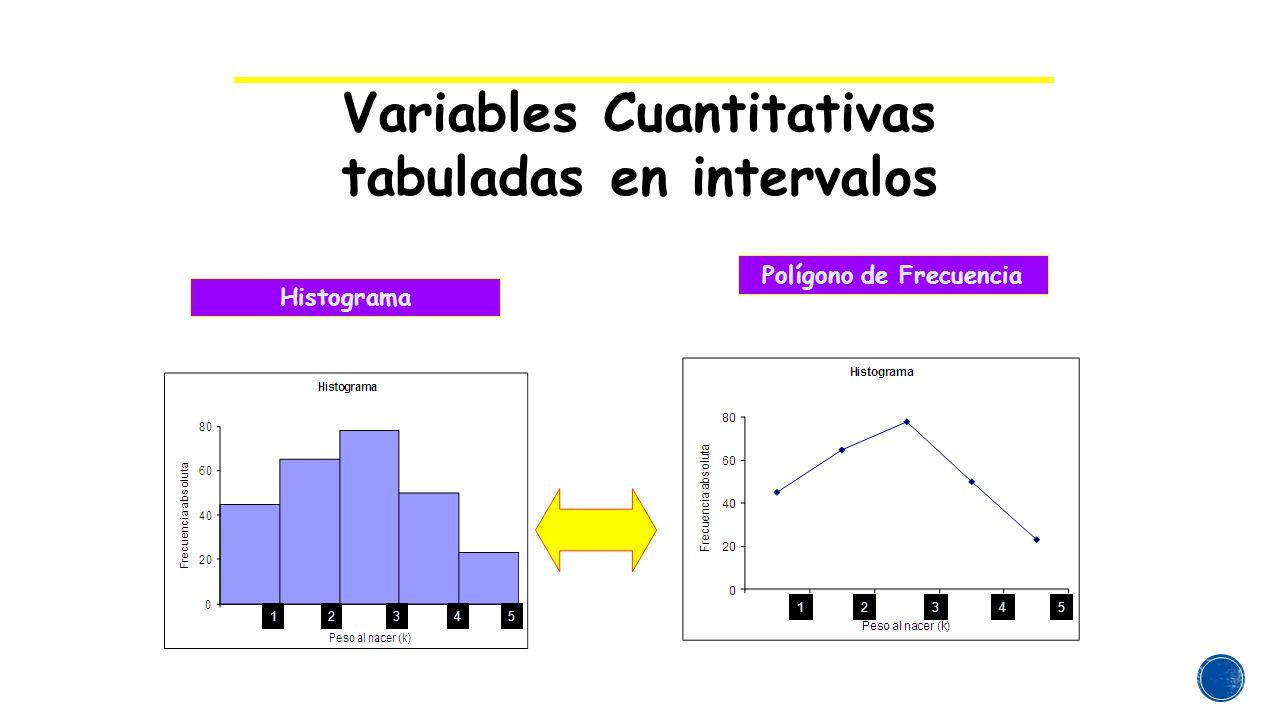 Variables Cuantitativas tabuladas en intervalos

Histograma

Polígono de Frecuencia

Histograma

80
60
40
20
0

Frecuencia absoluta

1 2 3 4 5

Peso al nacer (k)

Histograma

80
60
40
20
0

Frecuencia absoluta

1 2 3 4 5

Peso al nacer (k)